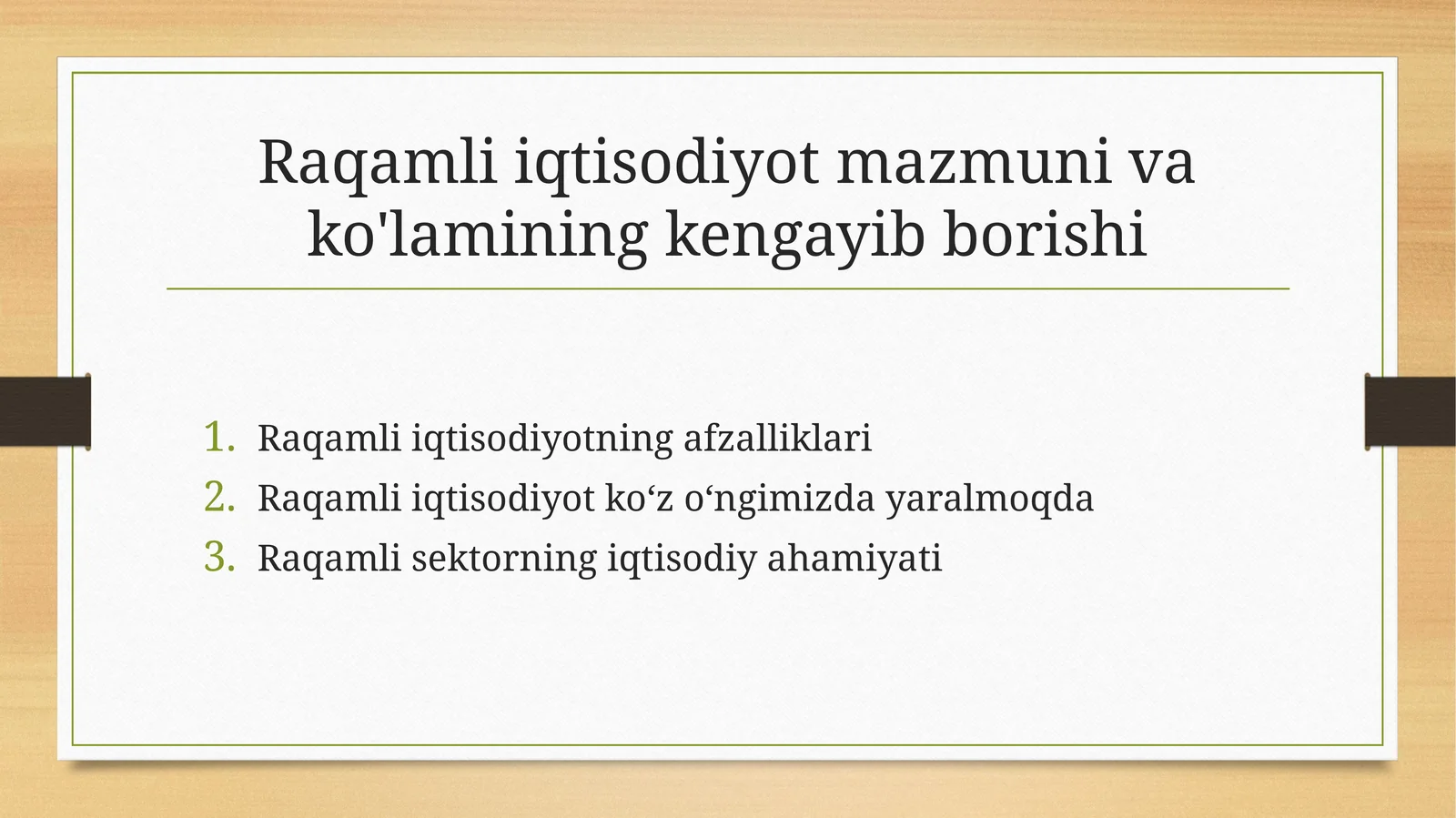 Raqamli iqtisodiyot mazmuni va ko'lamining kengayib borishi

1. Raqamli iqtisodiyotning afzalliklari
2. Raqamli iqtisodiyot ko‘z o‘ngimizda yaralmoqda
3. Raqamli sektorning iqtisodiy ahamiyati